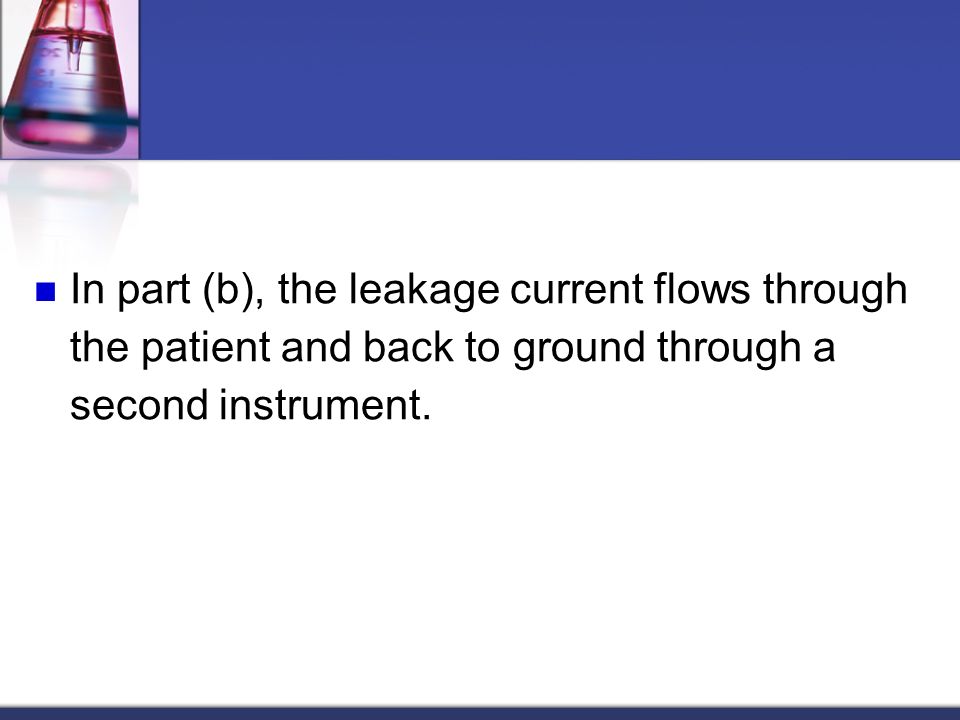 In part (b), the leakage current flows through the patient and back to ground through a second instrument.